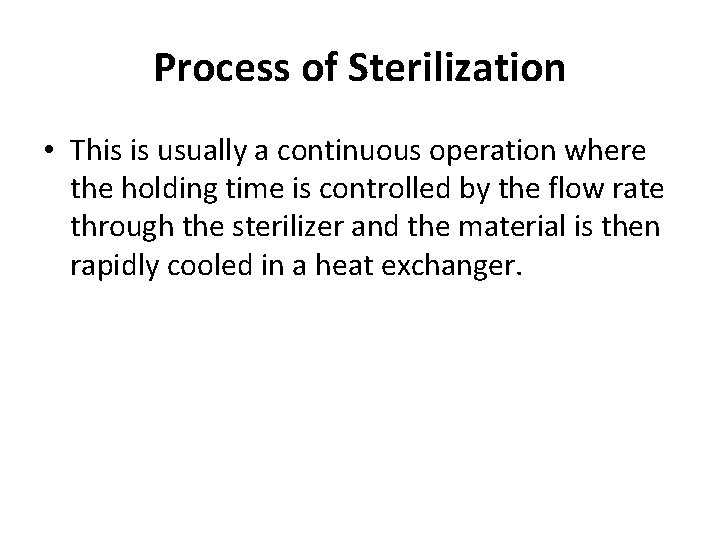 Process of Sterilization

• This is usually a continuous operation where the holding time is controlled by the flow rate through the sterilizer and the material is then rapidly cooled in a heat exchanger.